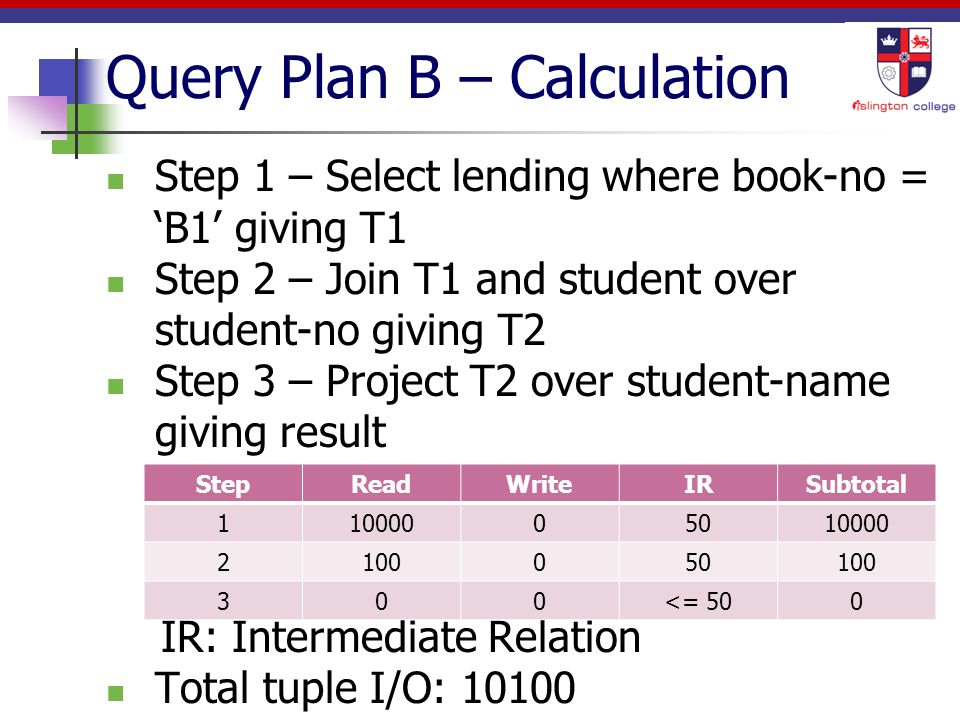 Query Plan B – Calculation

islington college

Step 1 – Select lending where book-no = ‘B1’ giving T1

Step 2 – Join T1 and student over student-no giving T2

Step 3 – Project T2 over student-name giving result

| Step | Read | Write | IR | Subtotal |
|---|---|---|---|---|
| 1 | 10000 | 0 | 50 | 10000 |
| 2 | 100 | 0 | 50 | 100 |
| 3 | 0 | 0 | <= 50 | 0 |

IR: Intermediate Relation

Total tuple I/O: 10100